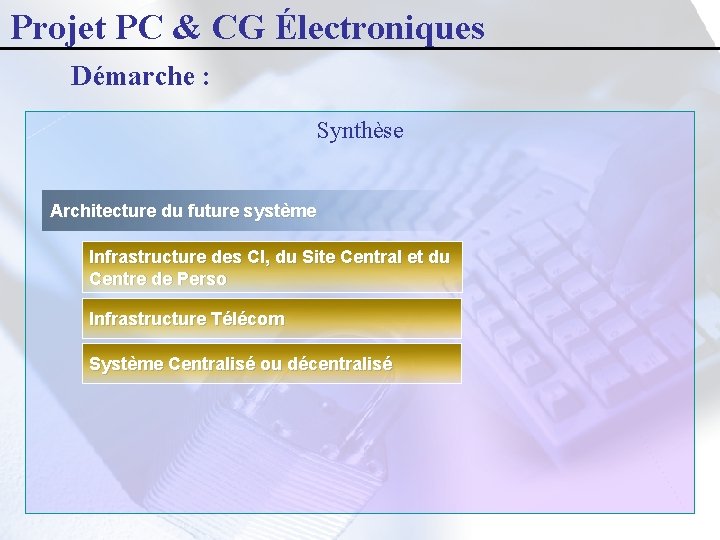 Projet PC & CG Électroniques

Démarche :

Synthèse

Architecture du future système

Infrastructure des CI, du Site Central et du Centre de Perso

Infrastructure Télécom

Système Centralisé ou décentralisé